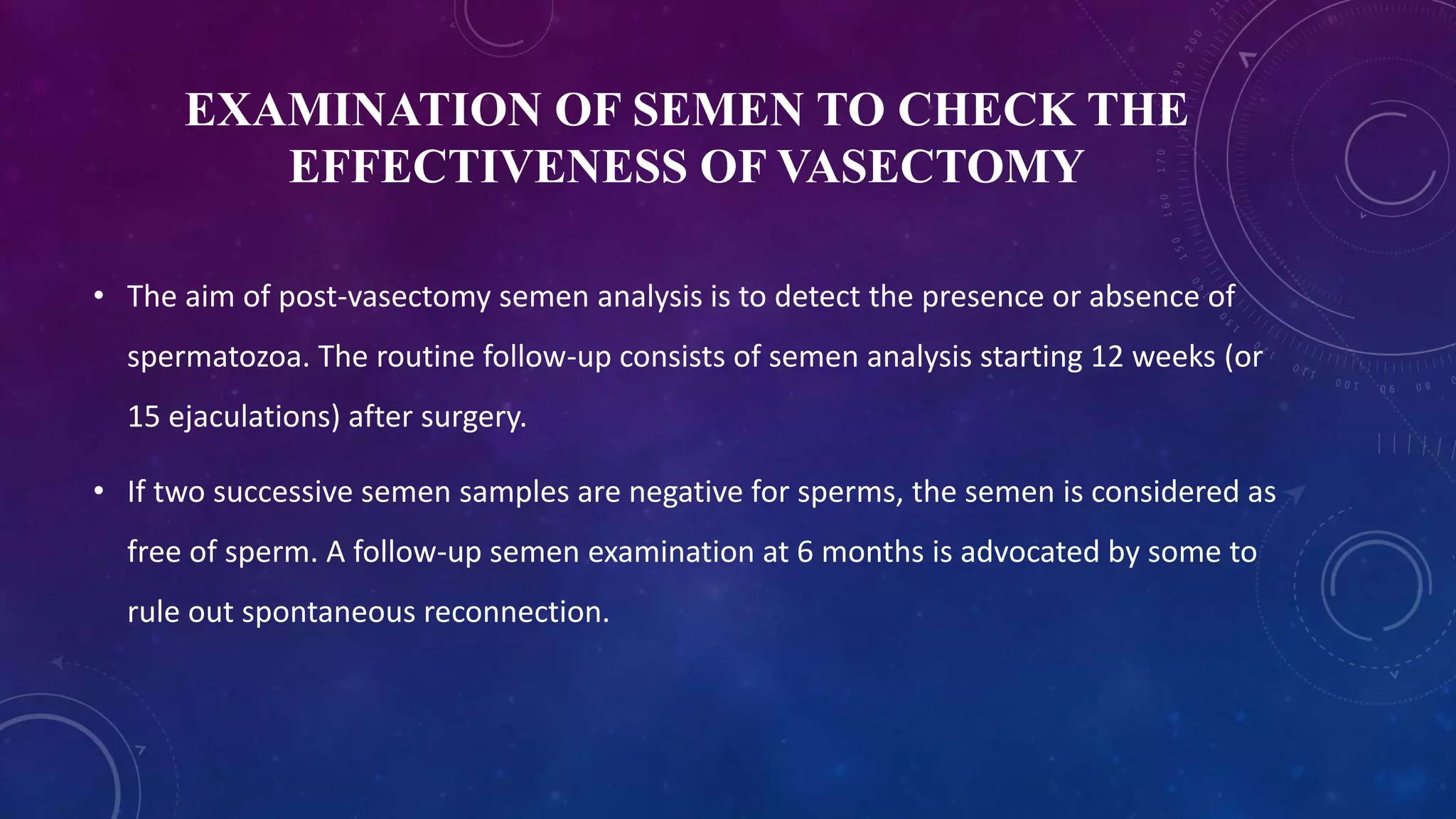 EXAMINATION OF SEMEN TO CHECK THE EFFECTIVENESS OF VASECTOMY

• The aim of post-vasectomy semen analysis is to detect the presence or absence of spermatozoa. The routine follow-up consists of semen analysis starting 12 weeks (or 15 ejaculations) after surgery.

• If two successive semen samples are negative for sperms, the semen is considered as free of sperm. A follow-up semen examination at 6 months is advocated by some to rule out spontaneous reconnection.